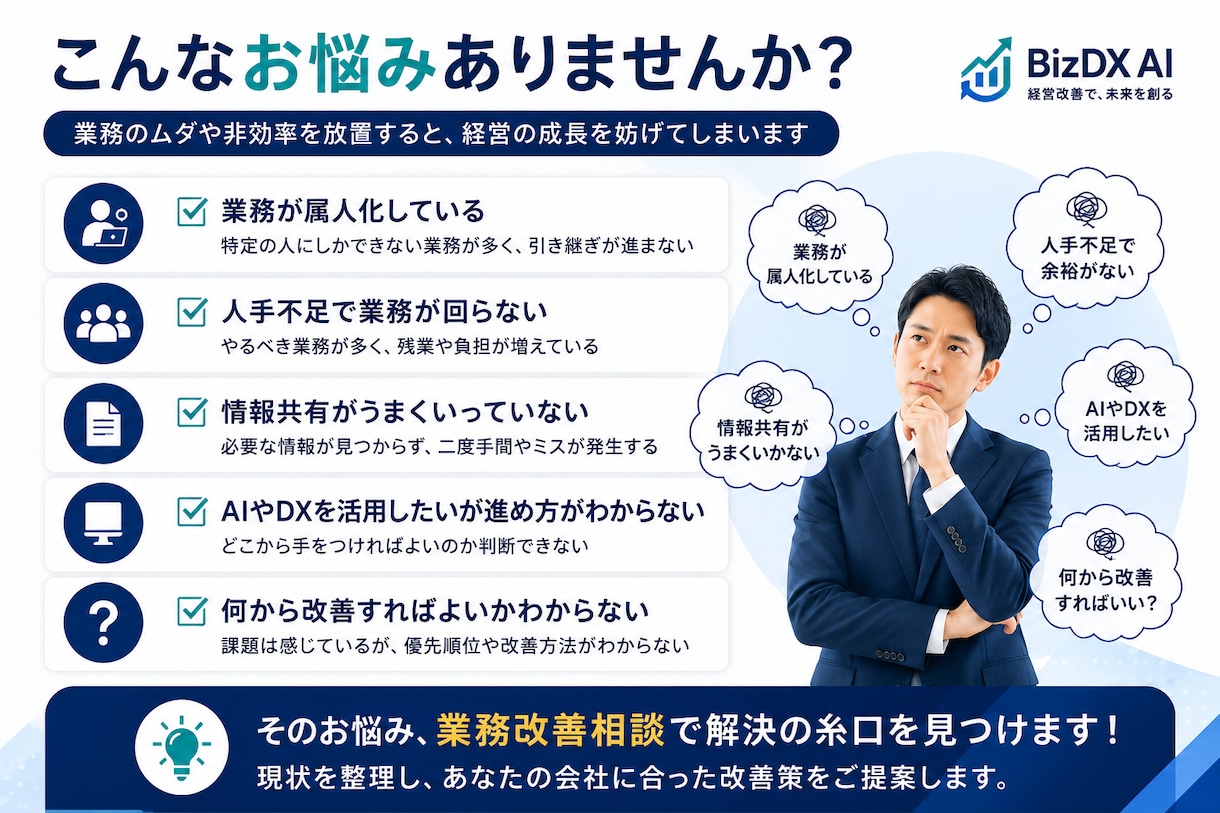 こんなお悩みありませんか？

BizDX AI
経営改善で、未来を創る

業務のムダや非効率を放置すると、経営の成長を妨げてしまいます

業務が属人化している
特定の人にしかできない業務が多く、引き継ぎが進まない

人手不足で業務が回らない
やるべき業務が多く、残業や負担が増えている

情報共有がうまくいっていない
必要な情報が見つからず、二度手間やミスが発生する

AIやDXを活用したいが進め方がわからない
どこから手をつければよいのか判断できない

何から改善すればよいかわからない
課題は感じているが、優先順位や改善方法がわからない

業務が属人化している

人手不足で余裕がない

情報共有がうまくいかない

AIやDXを活用したい

何から改善すればいい？

そのお悩み、業務改善相談で解決の糸口を見つけます！
現状を整理し、あなたの会社に合った改善策をご提案します。